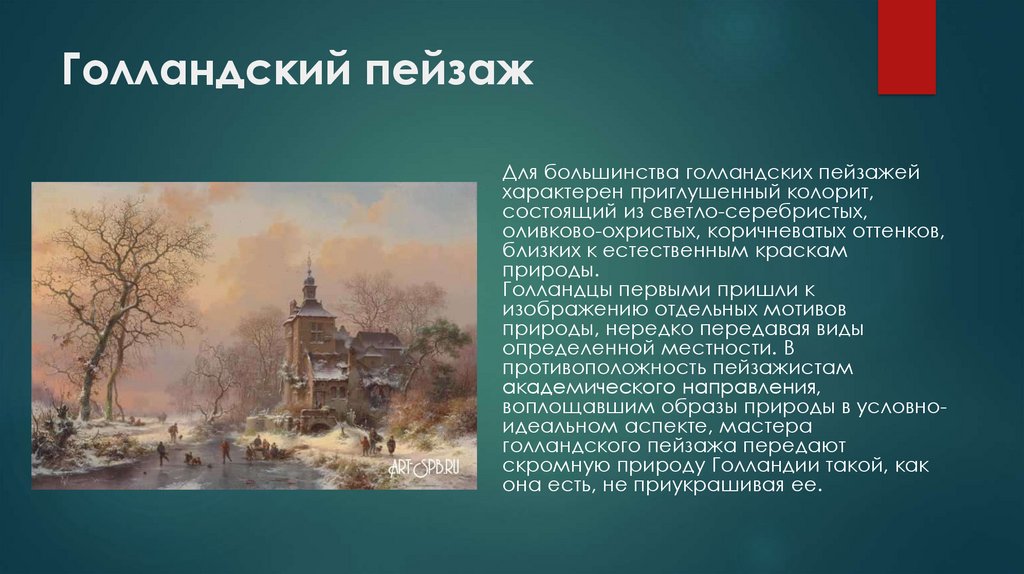 Голландский пейзаж

ARTSPB.RU

Для большинства голландских пейзажей характерен приглушенный колорит, состоящий из светло-серебристых, оливково-охристых, коричневатых оттенков, близких к естественным краскам природы.
Голландцы первыми пришли к изображению отдельных мотивов природы, нередко передавая виды определенной местности. В противоположность пейзажистам академического направления, воплощавшим образы природы в условно-идеальном аспекте, мастера голландского пейзажа передают скромную природу Голландии такой, как она есть, не приукрашивая ее.